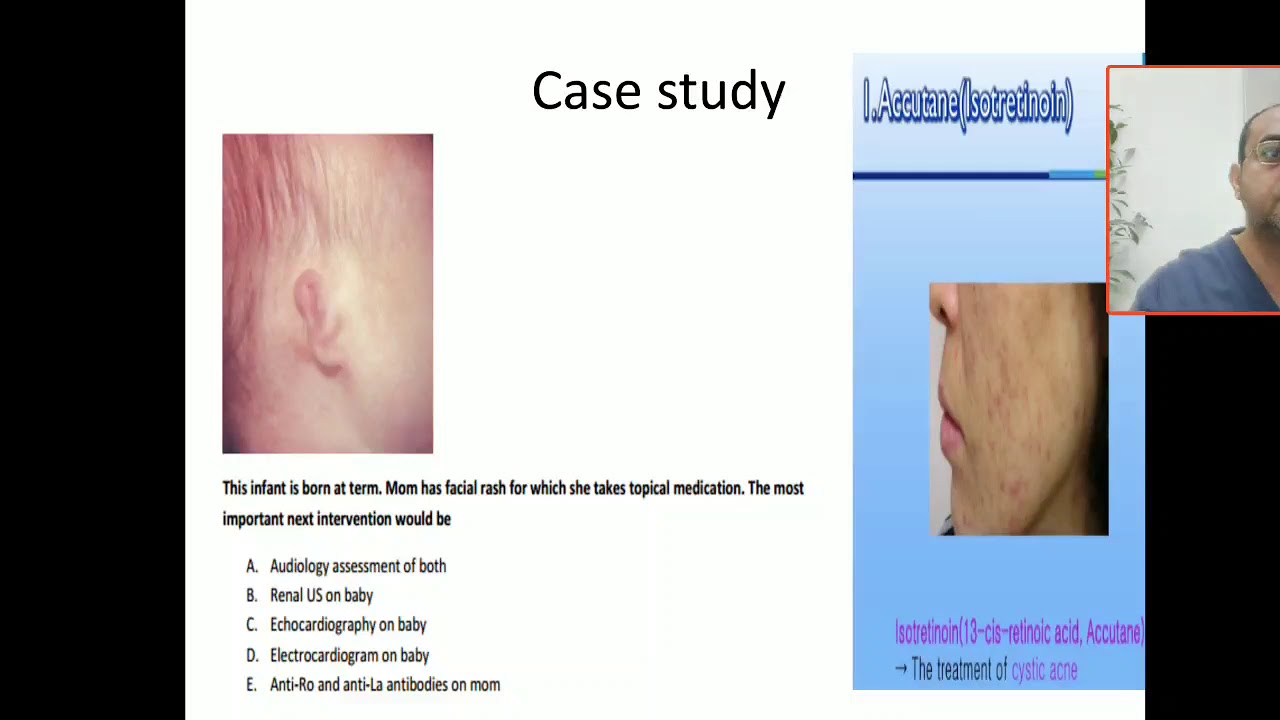 Case study

This infant is born at term. Mom has facial rash for which she takes topical medication. The most important next intervention would be

A. Audiology assessment of both
B. Renal US on baby
C. Echocardiography on baby
D. Electrocardiogram on baby
E. Anti-Ro and anti-La antibodies on mom

I.Accutane(Isotretinoin)

Isotretinoin(13-cis-retinoic acid, Accutane)
→ The treatment of cystic acne